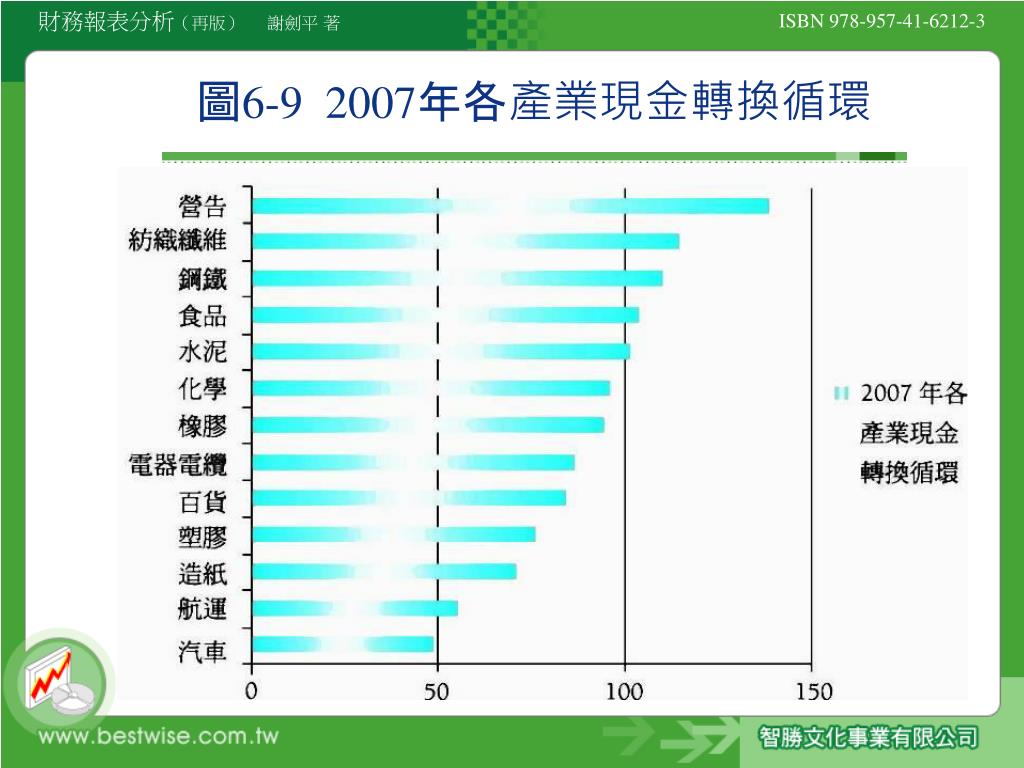 財務報表分析（再版） 謝劍平 著

ISBN 978-957-41-6212-3

圖6-9 2007年各產業現金轉換循環

營告
紡織纖維
鋼鐵
食品
水泥
化學
橡膠
電器電纜
百貨
塑膠
造紙
航運
汽車

0
50
100
150

2007 年各產業現金轉換循環

www.bestwise.com.tw

智勝文化事業有限公司